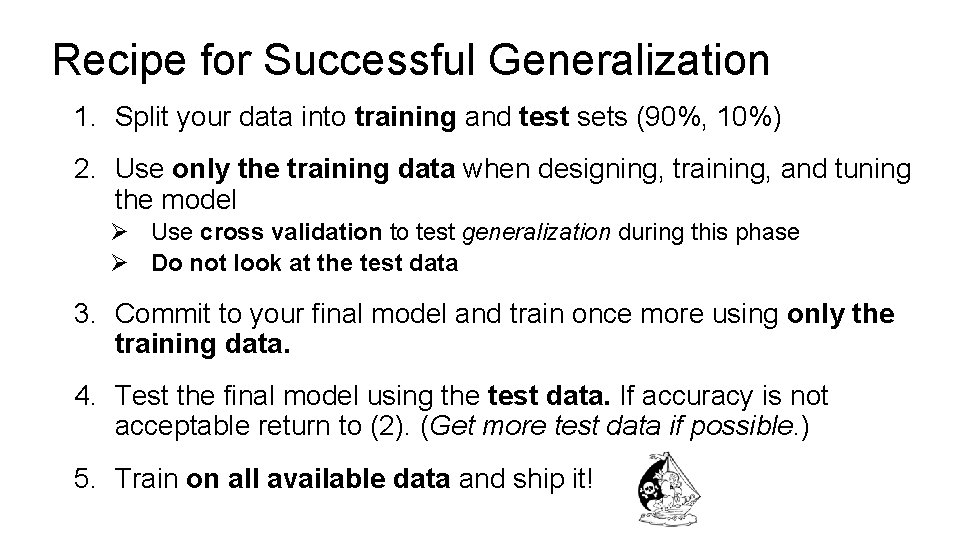 Recipe for Successful Generalization

1. Split your data into training and test sets (90%, 10%)

2. Use only the training data when designing, training, and tuning the model
➢ Use cross validation to test generalization during this phase
➢ Do not look at the test data

3. Commit to your final model and train once more using only the training data.

4. Test the final model using the test data. If accuracy is not acceptable return to (2). (Get more test data if possible.)

5. Train on all available data and ship it!